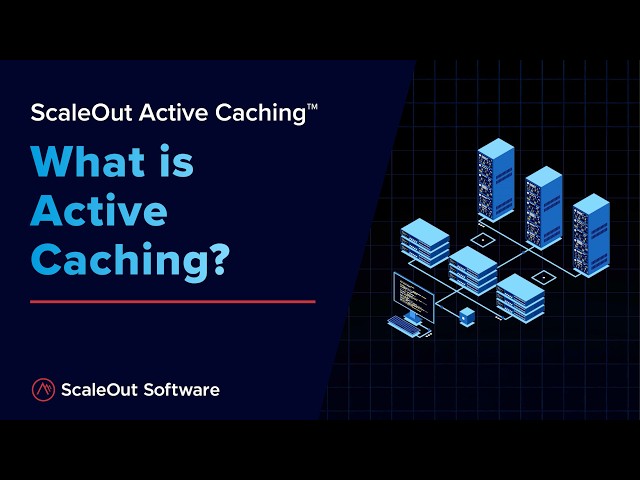 ScaleOut Active Caching™

What is Active Caching?

ScaleOut Software